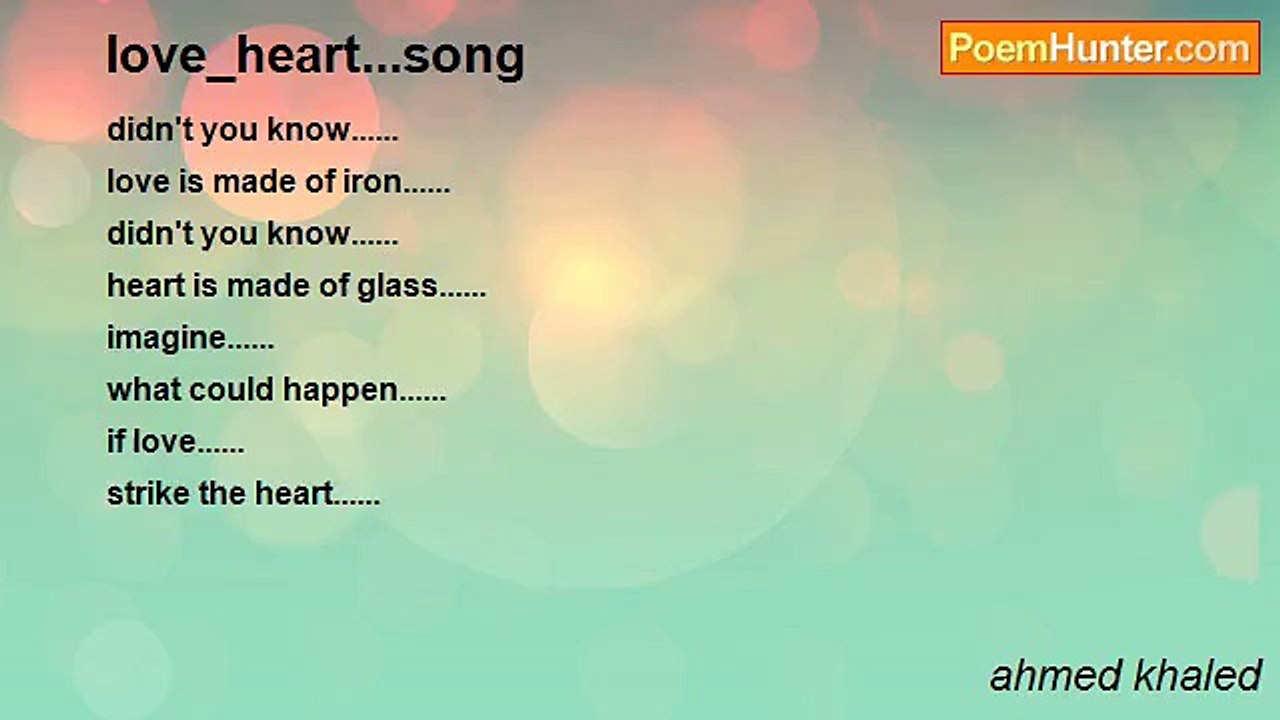 love_heart...song

PoemHunter.com

didn't you know......
love is made of iron......
didn't you know......
heart is made of glass......
imagine......
what could happen......
if love......
strike the heart......

ahmed khaled